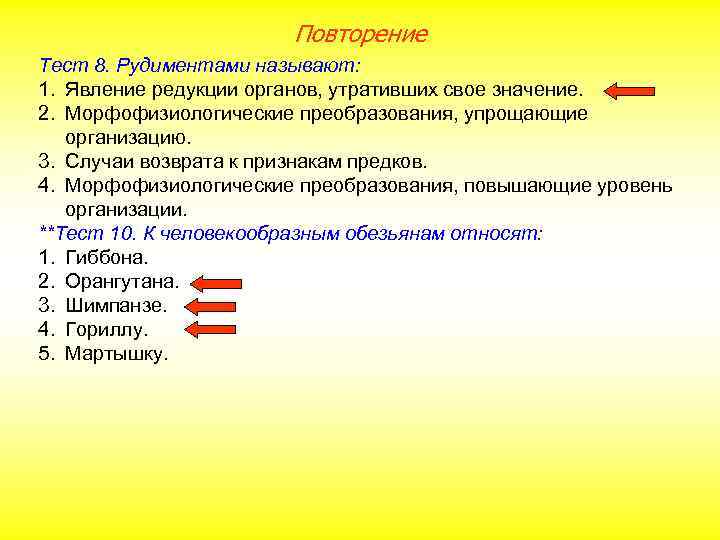 Повторение

Тест 8. Рудиментами называют:
1. Явление редукции органов, утративших свое значение.
2. Морфофизиологические преобразования, упрощающие организацию.
3. Случаи возврата к признакам предков.
4. Морфофизиологические преобразования, повышающие уровень организации.

**Тест 10. К человекообразным обезьянам относят:
1. Гиббона.
2. Орангутана.
3. Шимпанзе.
4. Гориллу.
5. Мартышку.